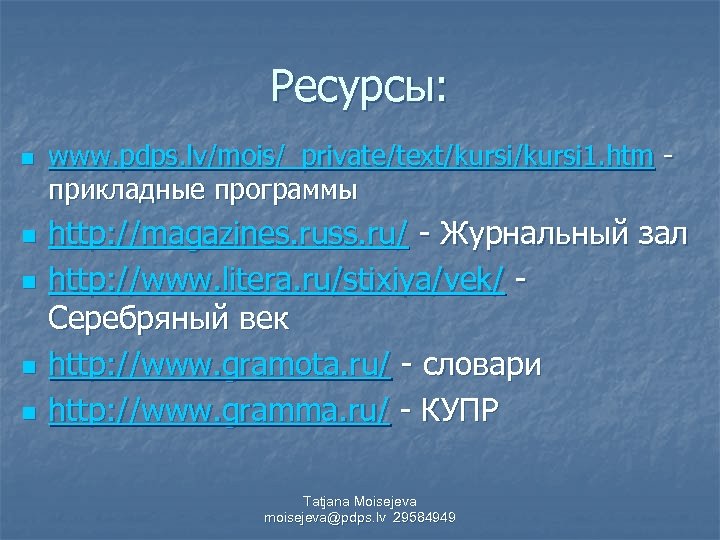 Ресурсы:

- www.pdps.lv/mois/_private/text/kursi/kursi1.htm - прикладные программы
- http://magazines.russ.ru/ - Журнальный зал
- http://www.litera.ru/stixiya/vek/ - Серебряный век
- http://www.gramota.ru/ - словари
- http://www.gramma.ru/ - КУПР

Tatjana Moisejeva
moisejeva@pdps.lv 29584949